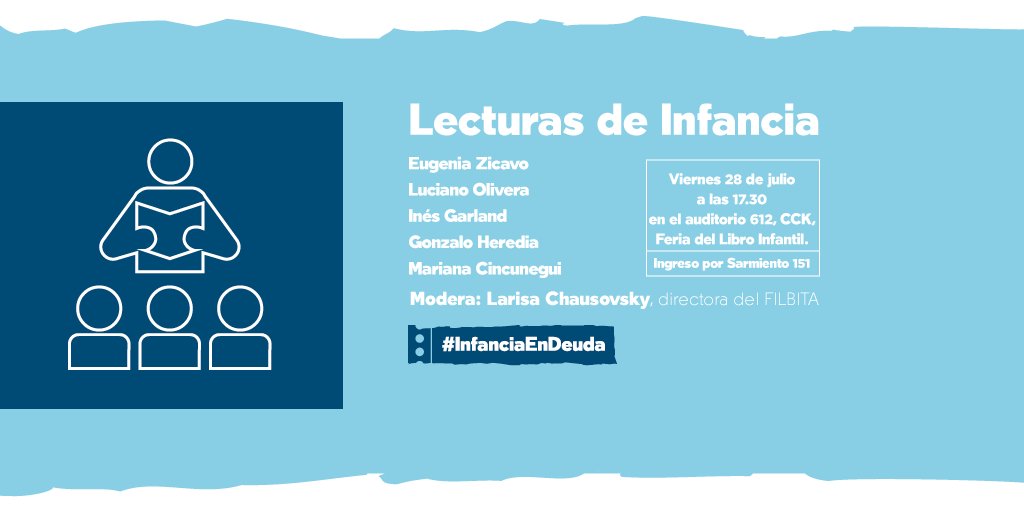 Lecturas de Infancia

Eugenia Zicavo
Luciano Olivera
Inés Garland
Gonzalo Heredia
Mariana Cincunegui

Viernes 28 de julio a las 17.30 en el auditorio 612, CCK, Feria del Libro Infantil.

Ingreso por Sarmiento 151

Modera: Larisa Chausovsky, directora del FILBITA

#InfanciaEnDeuda